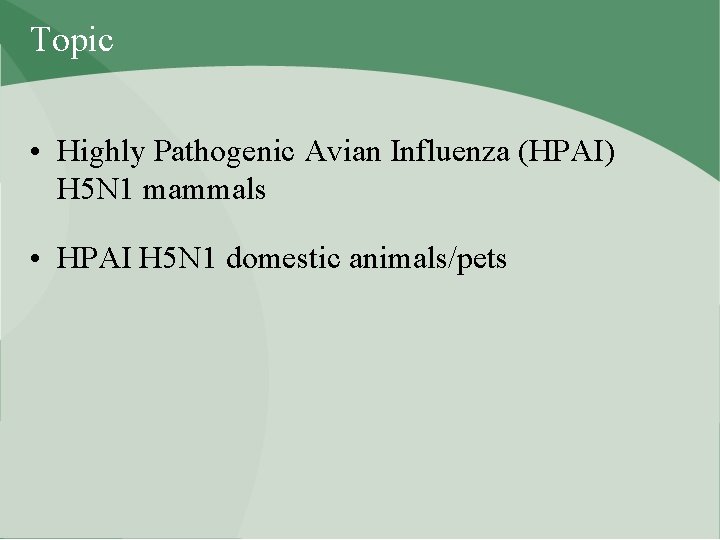 Topic

• Highly Pathogenic Avian Influenza (HPAI) H5N1 mammals

• HPAI H5N1 domestic animals/pets